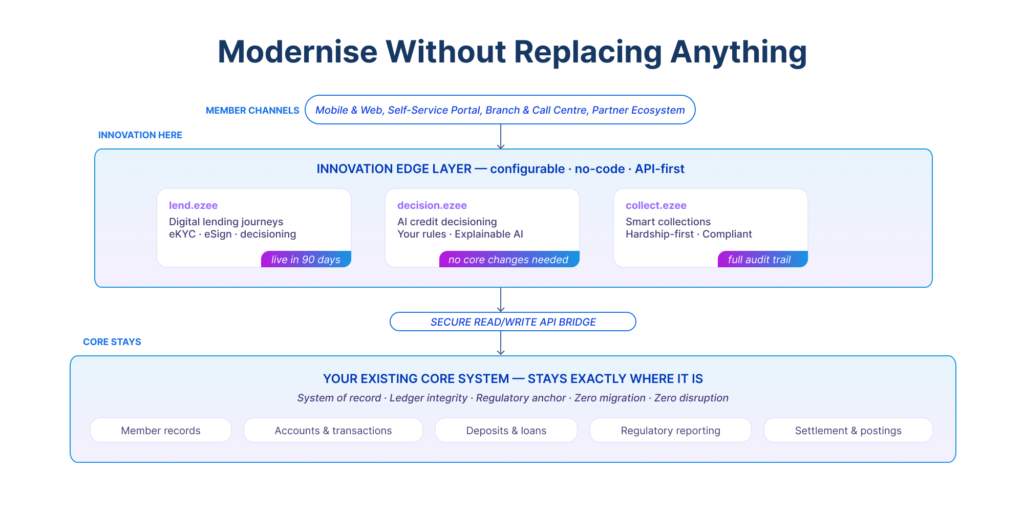 Modernise Without Replacing Anything

MEMBER CHANNELS
Mobile & Web, Self-Service Portal, Branch & Call Centre, Partner Ecosystem

INNOVATION HERE

INNOVATION EDGE LAYER — configurable · no-code · API-first

lend.ezee
Digital lending journeys
eKYC · eSign · decisioning
live in 90 days

decision.ezee
AI credit decisioning
Your rules · Explainable AI
no core changes needed

collect.ezee
Smart collections
Hardship-first · Compliant
full audit trail

SECURE READ/WRITE API BRIDGE

CORE STAYS

YOUR EXISTING CORE SYSTEM — STAYS EXACTLY WHERE IT IS
System of record · Ledger integrity · Regulatory anchor · Zero migration · Zero disruption

Member records
Accounts & transactions
Deposits & loans
Regulatory reporting
Settlement & postings